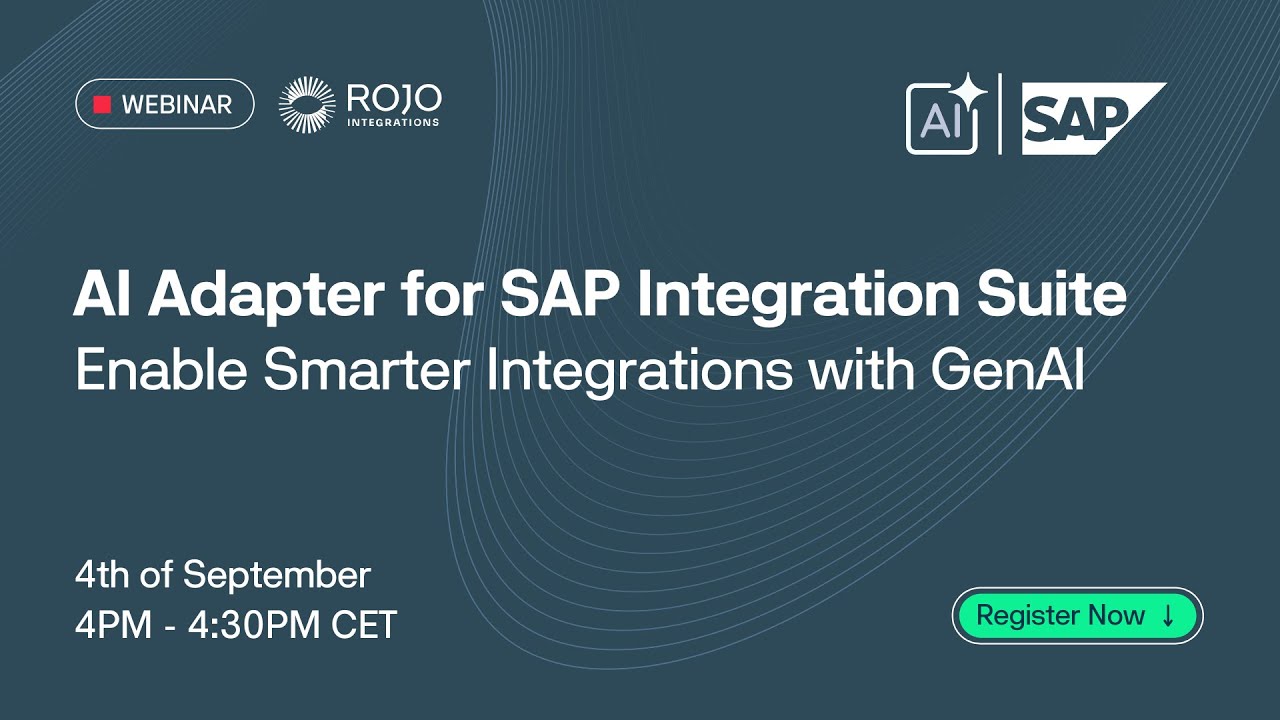 WEBINAR

ROJO
INTEGRATIONS

AI

SAP

AI Adapter for SAP Integration Suite
Enable Smarter Integrations with GenAI

4th of September
4PM - 4:30PM CET

Register Now ↓